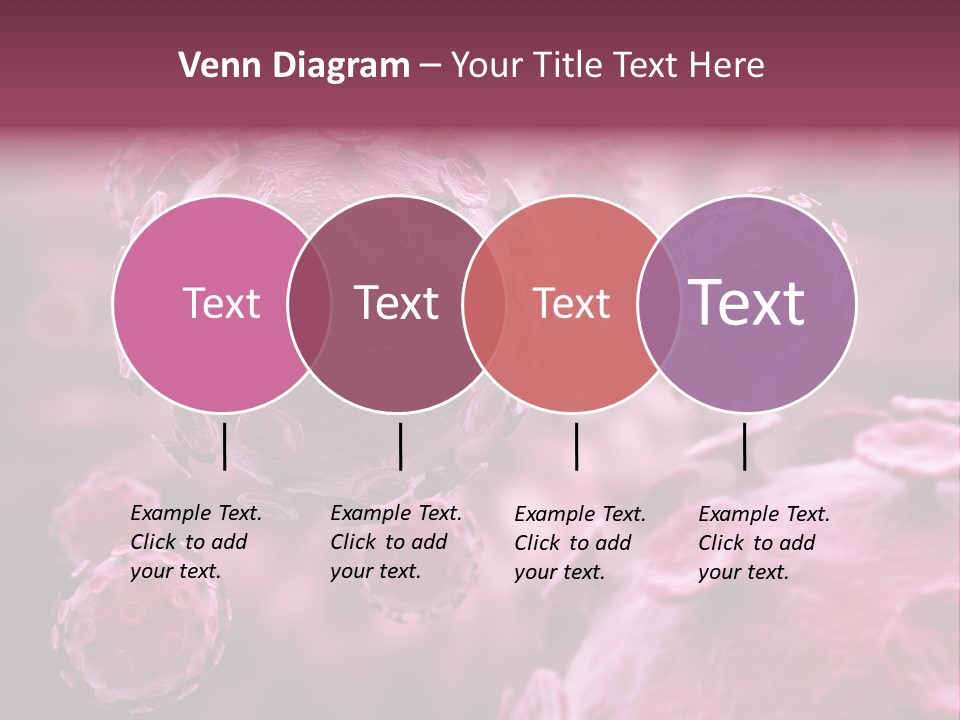 Venn Diagram – Your Title Text Here

Text

Text

Text

Text

Example Text. Click to add your text.

Example Text. Click to add your text.

Example Text. Click to add your text.

Example Text. Click to add your text.